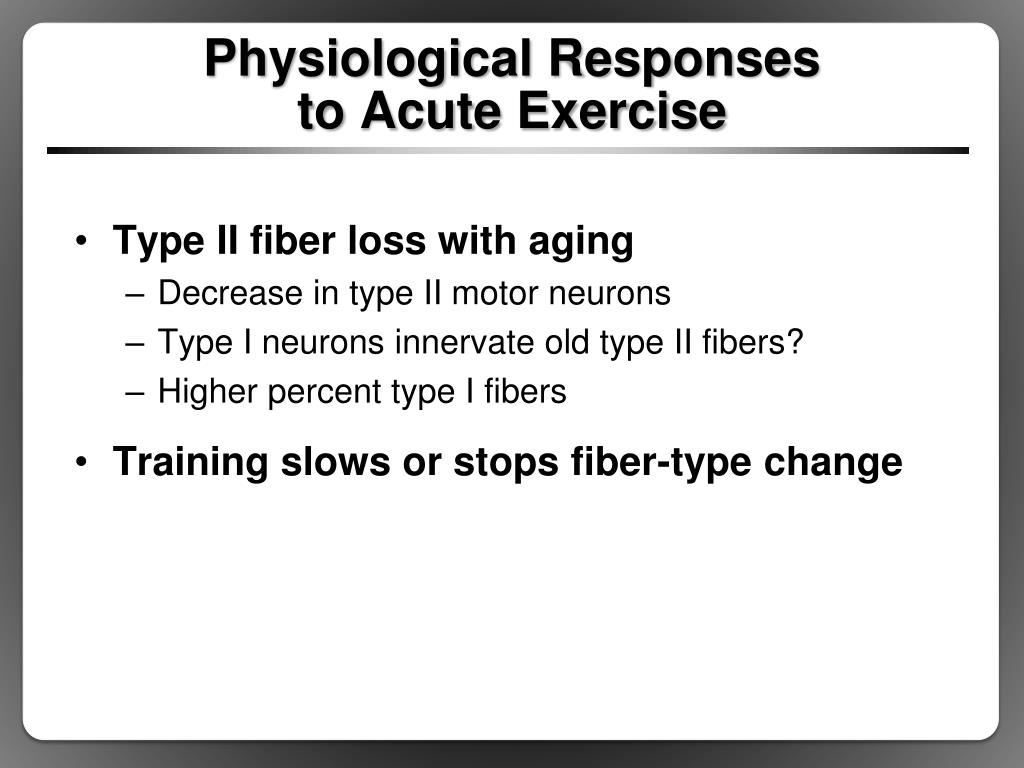 Physiological Responses to Acute Exercise

• Type II fiber loss with aging
– Decrease in type II motor neurons
– Type I neurons innervate old type II fibers?
– Higher percent type I fibers

• Training slows or stops fiber-type change